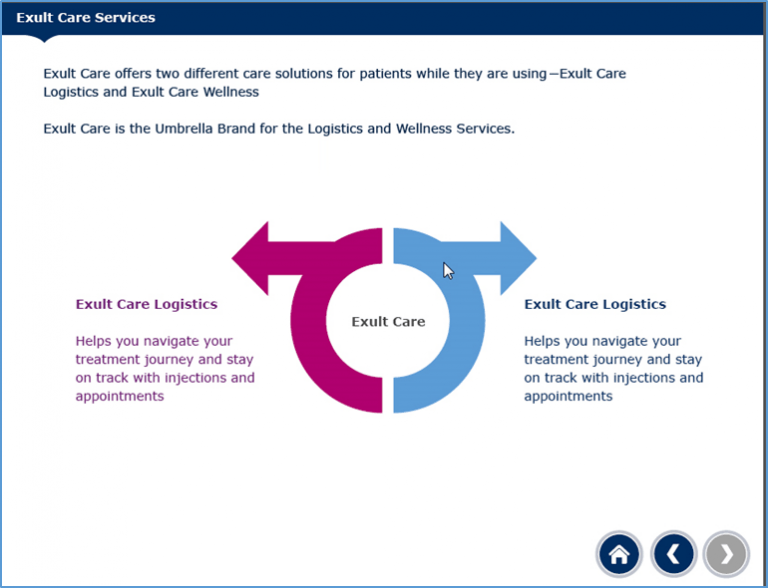 Exult Care Services

Exult Care offers two different care solutions for patients while they are using—Exult Care Logistics and Exult Care Wellness

Exult Care is the Umbrella Brand for the Logistics and Wellness Services.

Exult Care Logistics

Helps you navigate your treatment journey and stay on track with injections and appointments

Exult Care

Exult Care Logistics

Helps you navigate your treatment journey and stay on track with injections and appointments